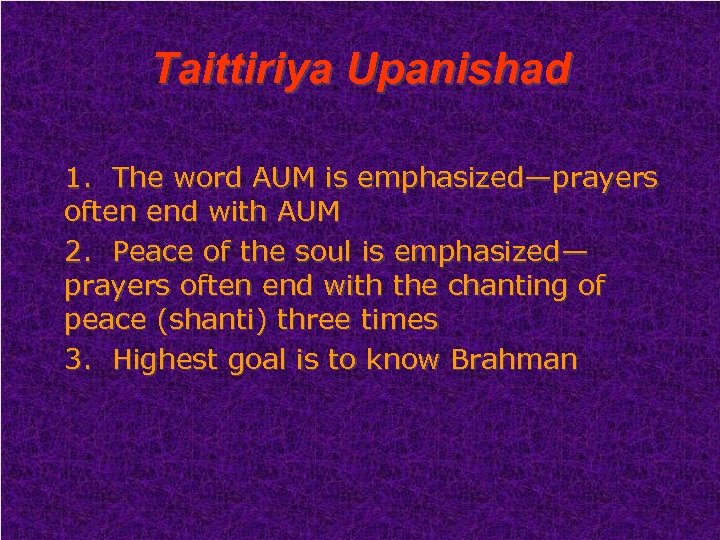 Taittiriya Upanishad

1. The word AUM is emphasized—prayers often end with AUM

2. Peace of the soul is emphasized—prayers often end with the chanting of peace (shanti) three times

3. Highest goal is to know Brahman